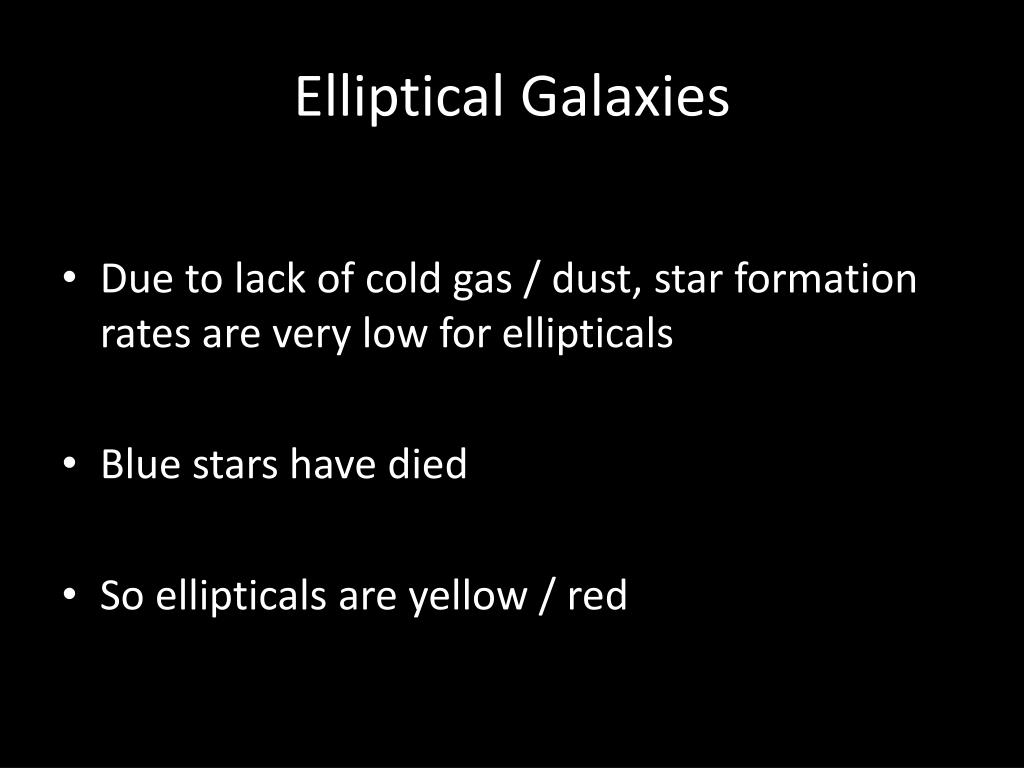 Elliptical Galaxies

• Due to lack of cold gas / dust, star formation rates are very low for ellipticals

• Blue stars have died

• So ellipticals are yellow / red